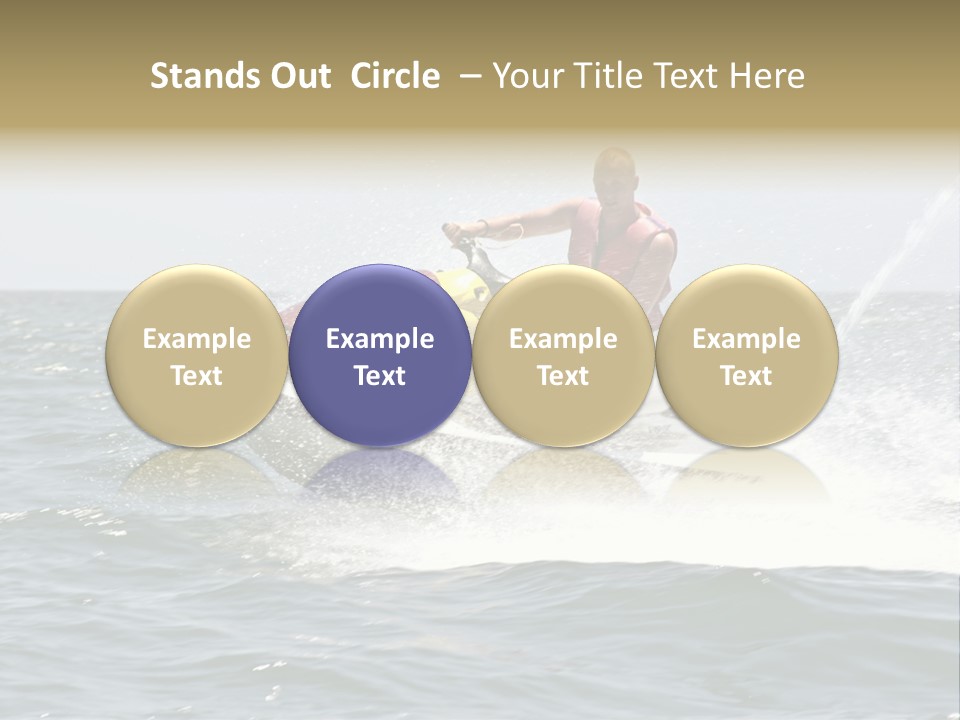 Stands Out Circle – Your Title Text Here

Example Text

Example Text

Example Text

Example Text